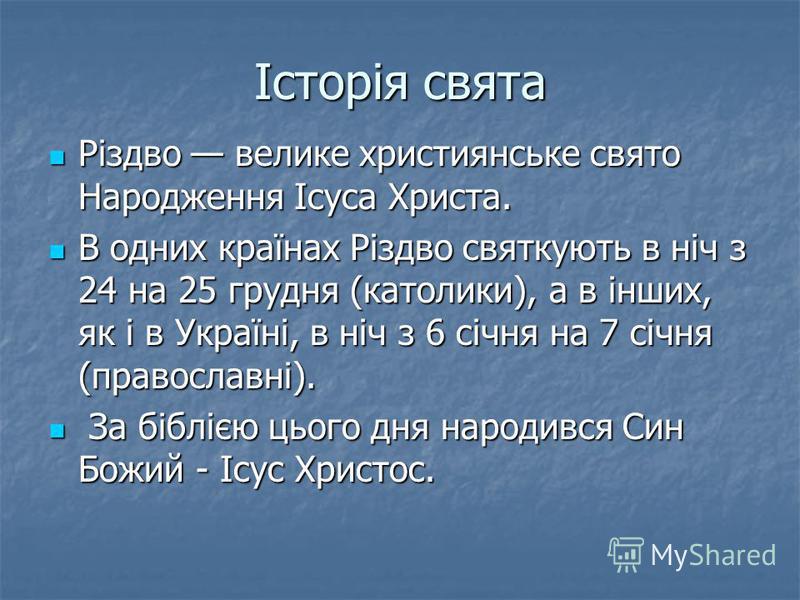 Історія свята

Різдво — велике християнське свято Народження Ісуса Христа.

В одних країнах Різдво святкують в ніч з 24 на 25 грудня (католики), а в інших, як і в Україні, в ніч з 6 січня на 7 січня (православні).

За біблією цього дня народився Син Божий - Ісус Христос.

MyShared